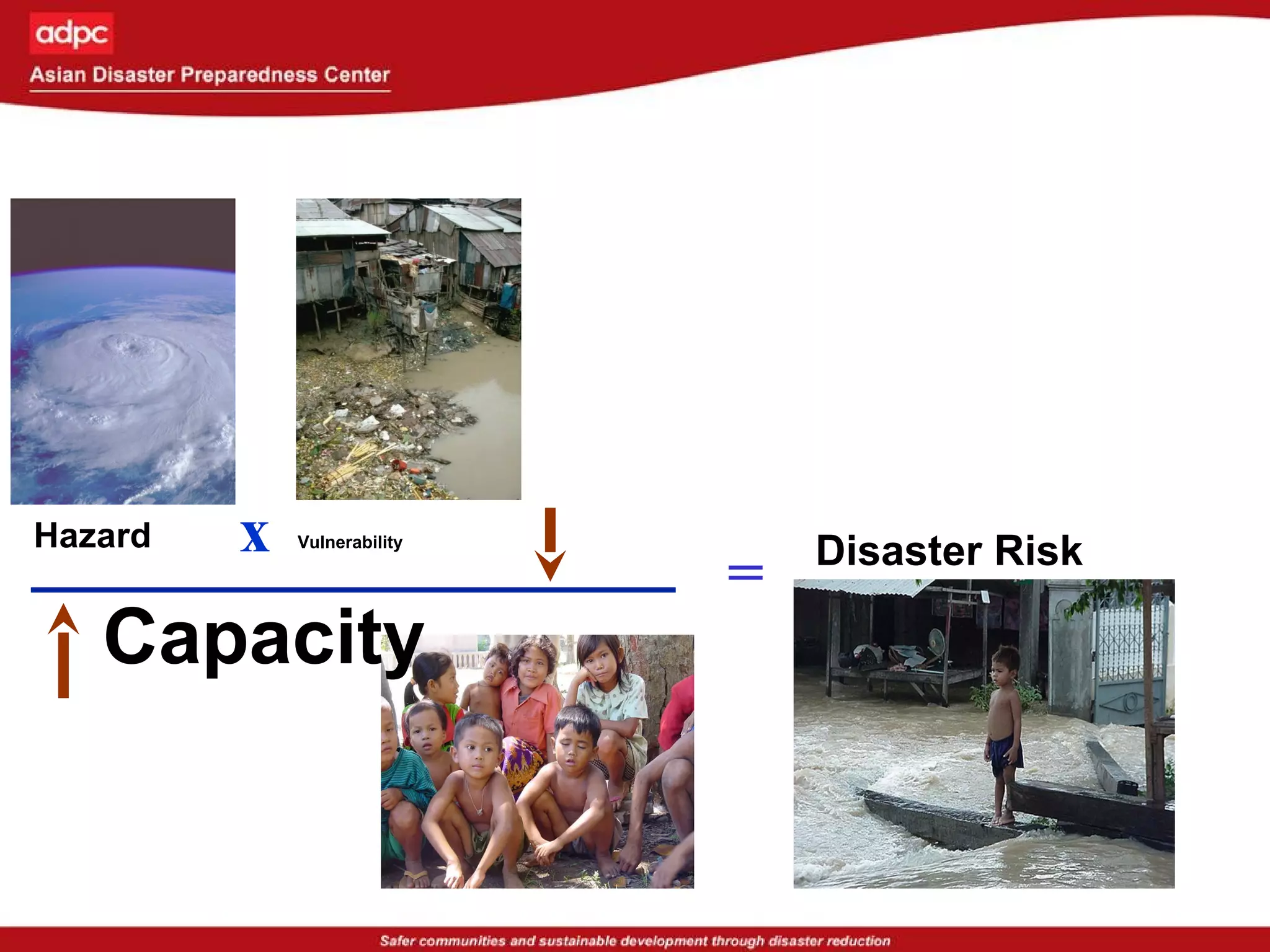 adpc
Asian Disaster Preparedness Center

Hazard X Vulnerability

Capacity

= Disaster Risk

Safer communities and sustainable development through disaster reduction